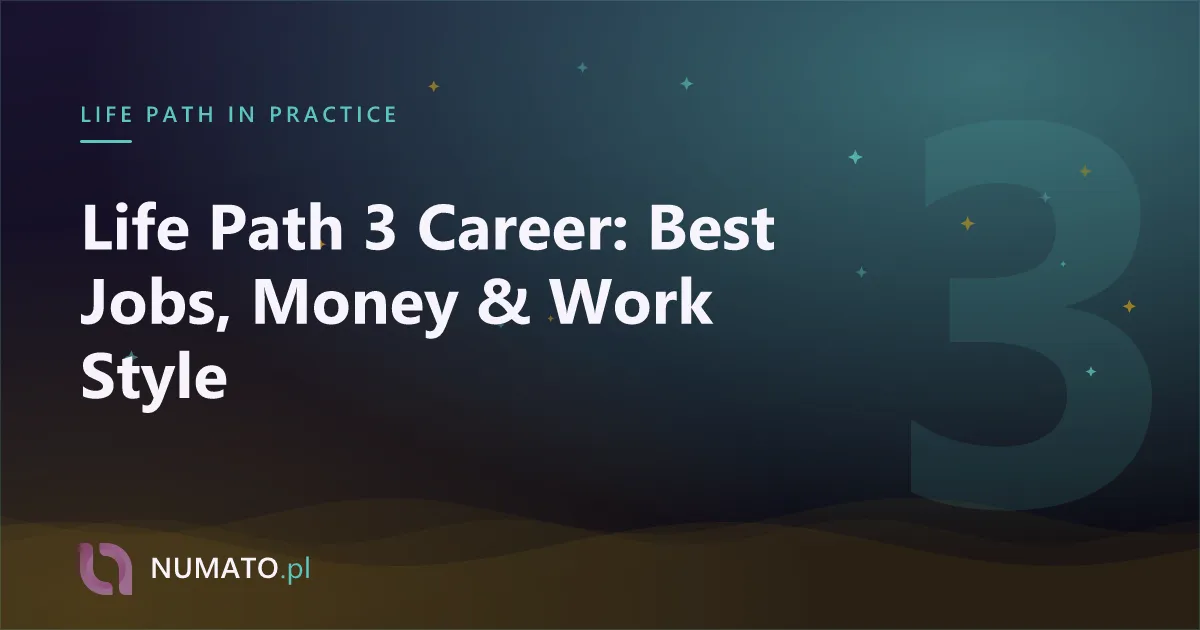 LIFE PATH IN PRACTICE

Life Path 3 Career: Best Jobs, Money & Work Style

3

NUMATO.pl